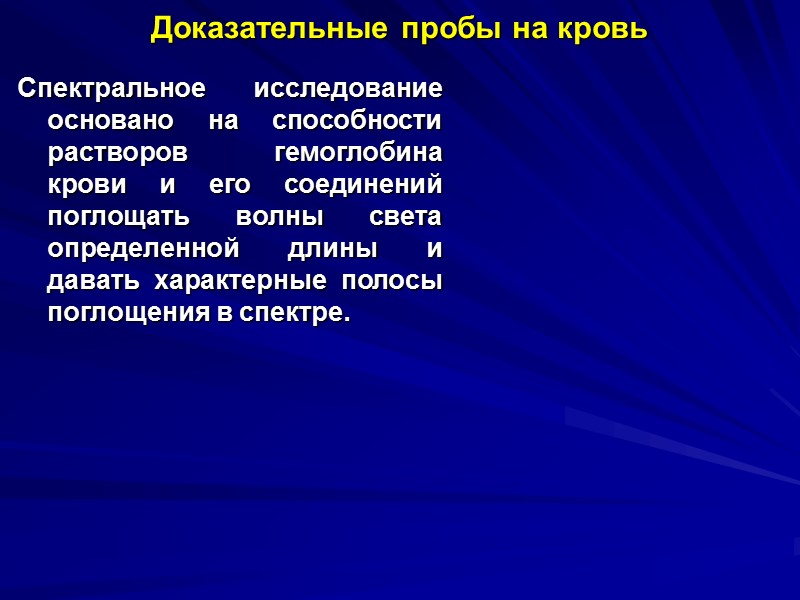 Доказательные пробы на кровь

Спектральное исследование основано на способности растворов гемоглобина крови и его соединений поглощать волны света определенной длины и давать характерные полосы поглощения в спектре.